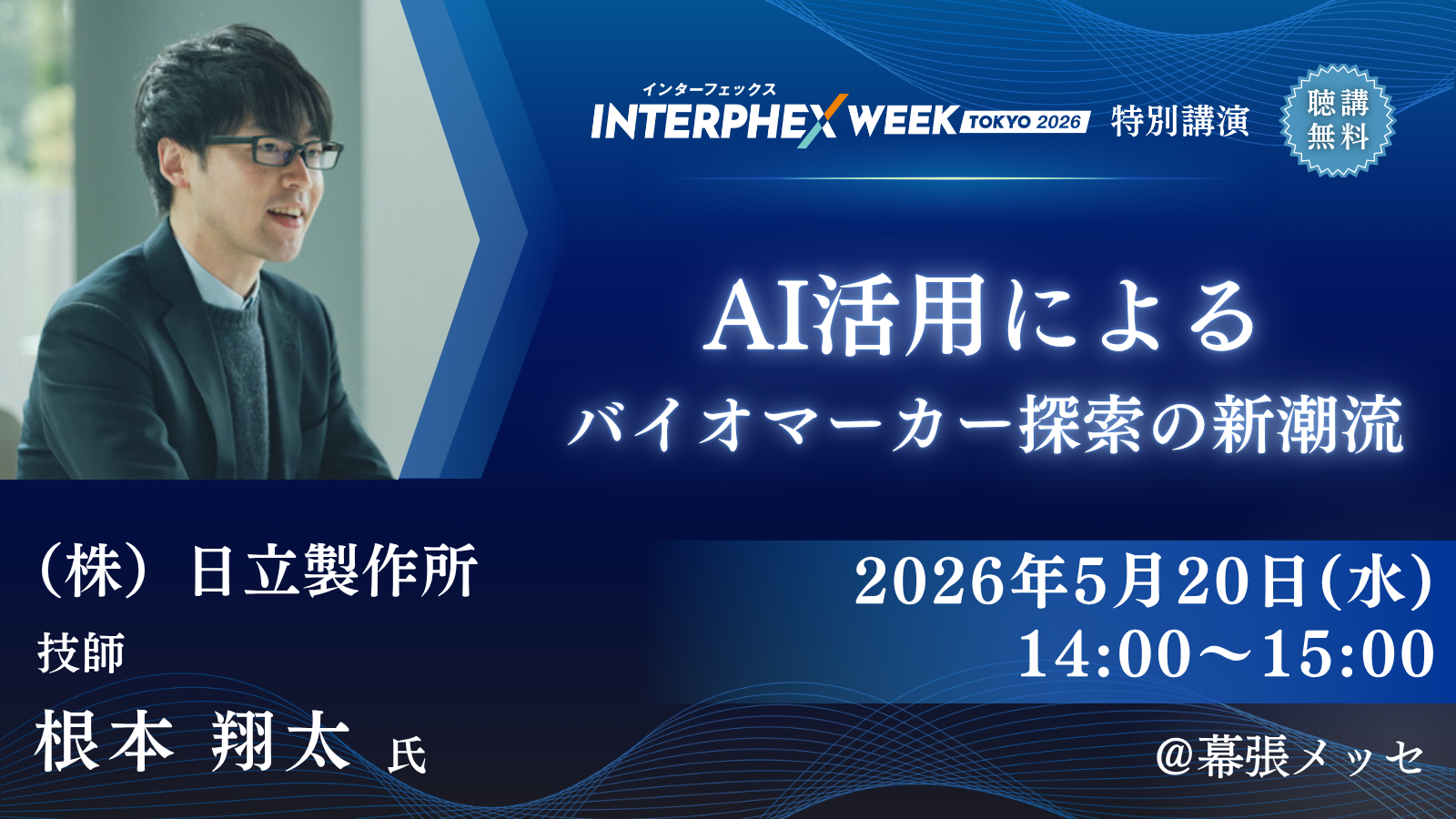 インターフェックス
INTERPHEX WEEK TOKYO 2026 特別講演

聴講無料

AI活用による
バイオマーカー探索の新潮流

（株）日立製作所
技師
根本 翔太 氏

2026年5月20日(水)
14:00～15:00

@幕張メッセ